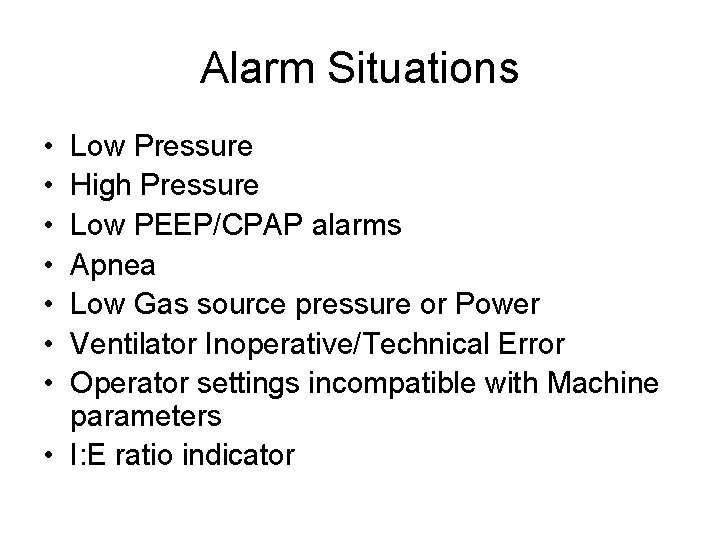 Alarm Situations

• Low Pressure
• High Pressure
• Low PEEP/CPAP alarms
• Apnea
• Low Gas source pressure or Power
• Ventilator Inoperative/Technical Error
• Operator settings incompatible with Machine parameters
• I:E ratio indicator